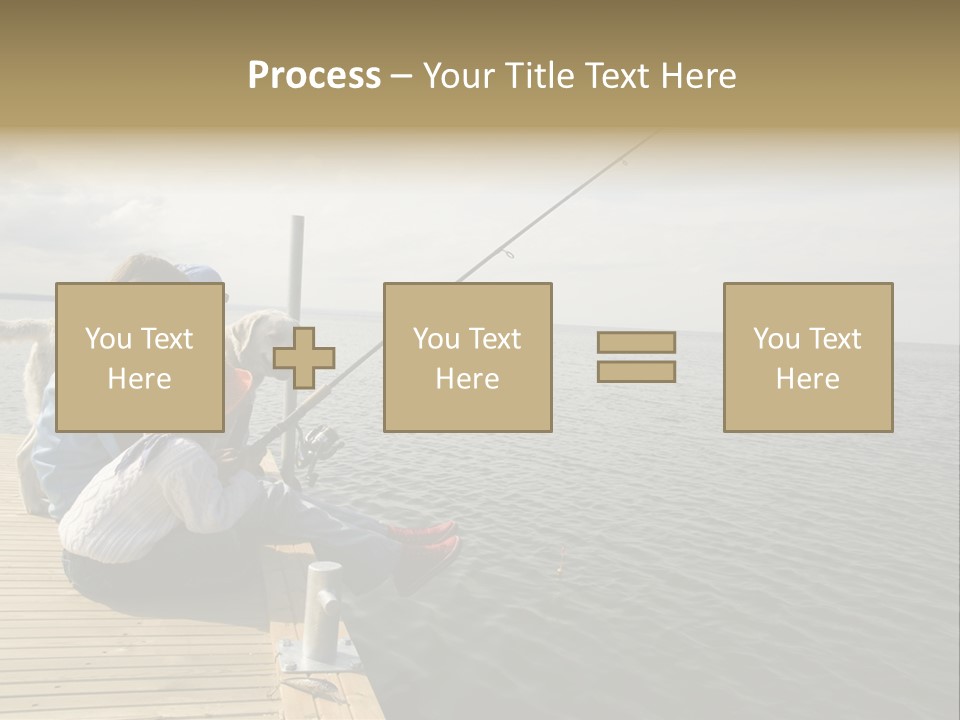 Process – Your Title Text Here

You Text Here

You Text Here

You Text Here